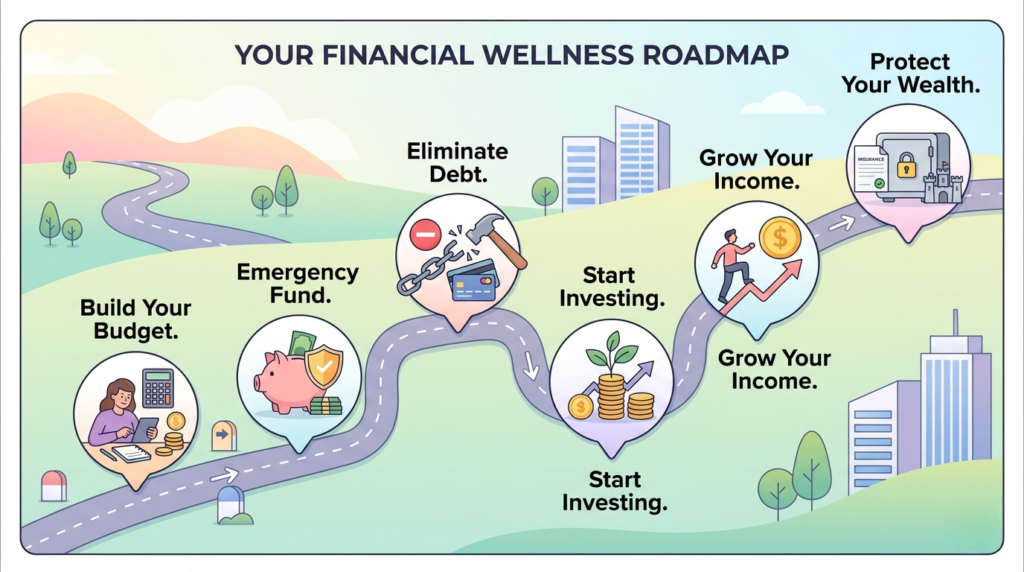 YOUR FINANCIAL WELLNESS ROADMAP

Build Your Budget.

Emergency Fund.

Eliminate Debt.

Start Investing.

Start Investing.

Grow Your Income.

Grow Your Income.

Protect Your Wealth.

INSURANCE